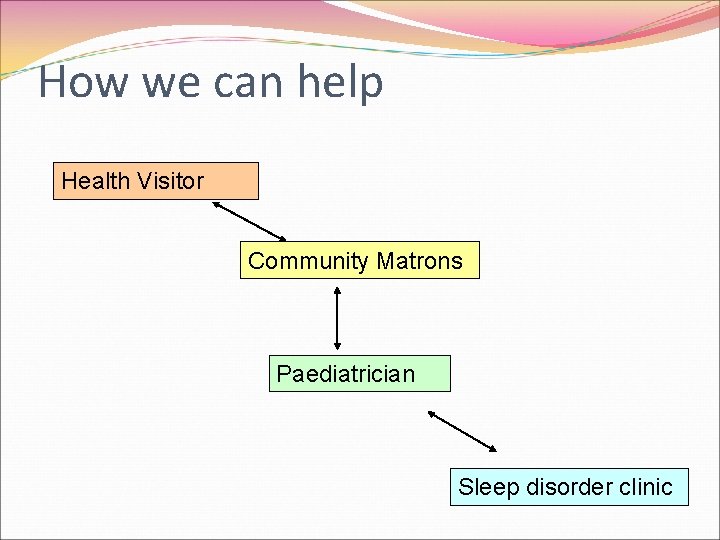 How we can help

Health Visitor

Community Matrons

Paediatrician

Sleep disorder clinic